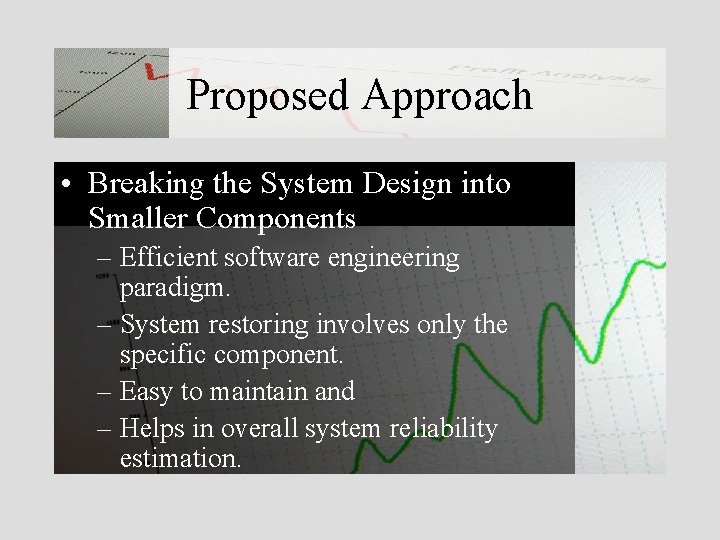 Profit Analysis

Proposed Approach

• Breaking the System Design into Smaller Components
– Efficient software engineering paradigm.
– System restoring involves only the specific component.
– Easy to maintain and
– Helps in overall system reliability estimation.